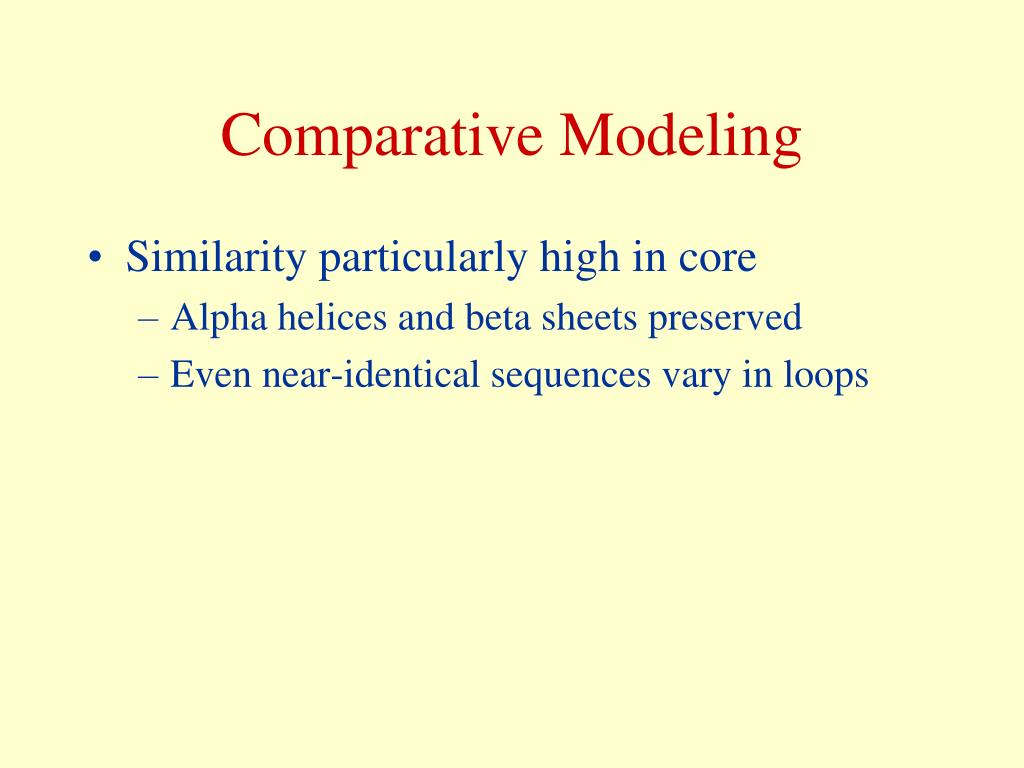 Comparative Modeling

• Similarity particularly high in core
– Alpha helices and beta sheets preserved
– Even near-identical sequences vary in loops